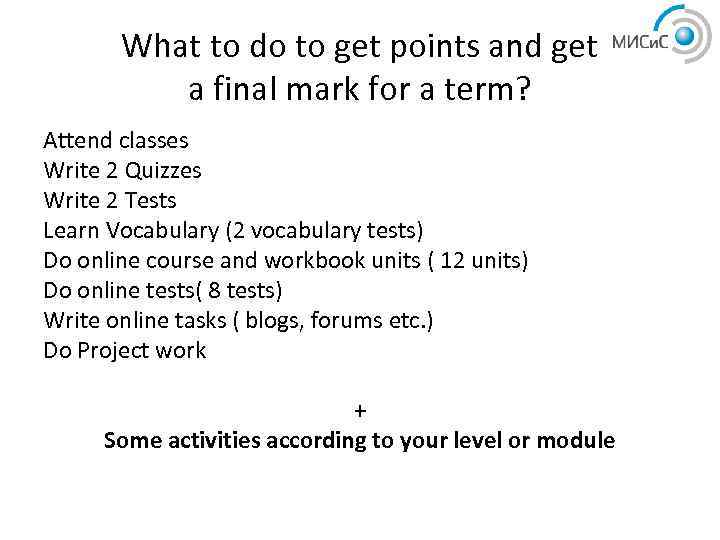 What to do to get points and get a final mark for a term?

МИСиС

Attend classes
Write 2 Quizzes
Write 2 Tests
Learn Vocabulary (2 vocabulary tests)
Do online course and workbook units ( 12 units)
Do online tests( 8 tests)
Write online tasks ( blogs, forums etc.)
Do Project work

+
Some activities according to your level or module